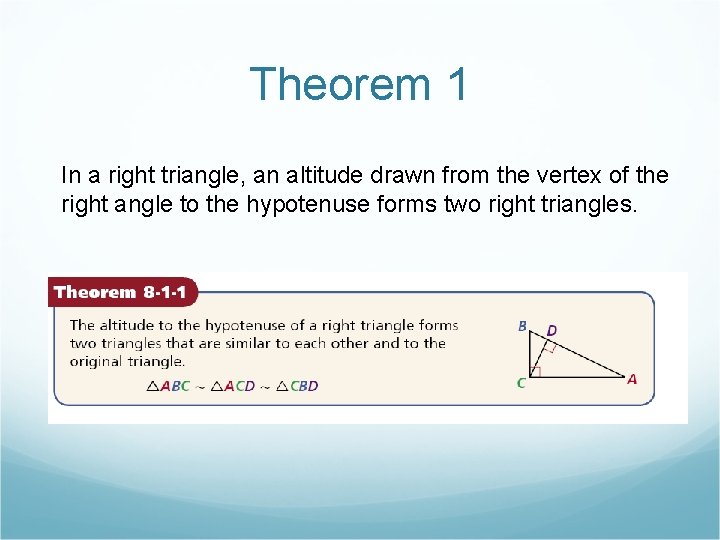 Theorem 1

In a right triangle, an altitude drawn from the vertex of the right angle to the hypotenuse forms two right triangles.

Theorem 8-1-1

The altitude to the hypotenuse of a right triangle forms two triangles that are similar to each other and to the original triangle.

$\triangle ABC \sim \triangle ACD \sim \triangle CBD$

B D C A